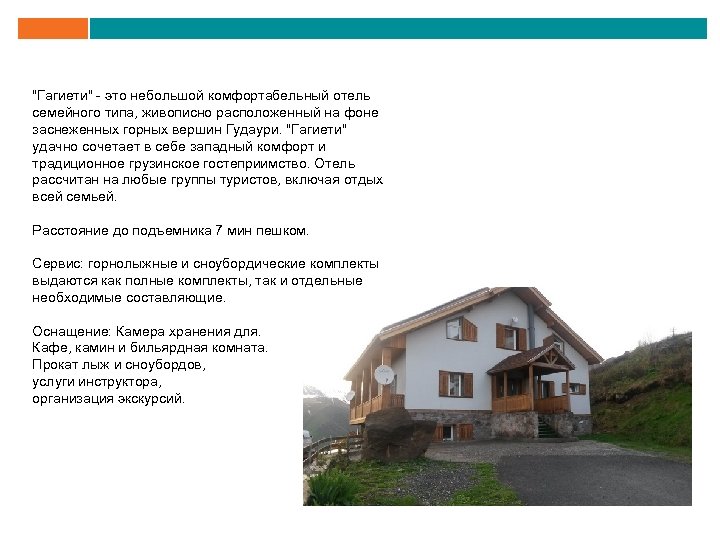 "Гагиети" - это небольшой комфортабельный отель семейного типа, живописно расположенный на фоне заснеженных горных вершин Гудаури. "Гагиети" удачно сочетает в себе западный комфорт и традиционное грузинское гостеприимство. Отель рассчитан на любые группы туристов, включая отдых всей семьей.

Расстояние до подъемника 7 мин пешком.

Сервис: горнолыжные и сноубордические комплекты выдаются как полные комплекты, так и отдельные необходимые составляющие.

Оснащение: Камера хранения для.
Кафе, камин и бильярдная комната.
Прокат лыж и сноубордов,
услуги инструктора,
организация экскурсий.